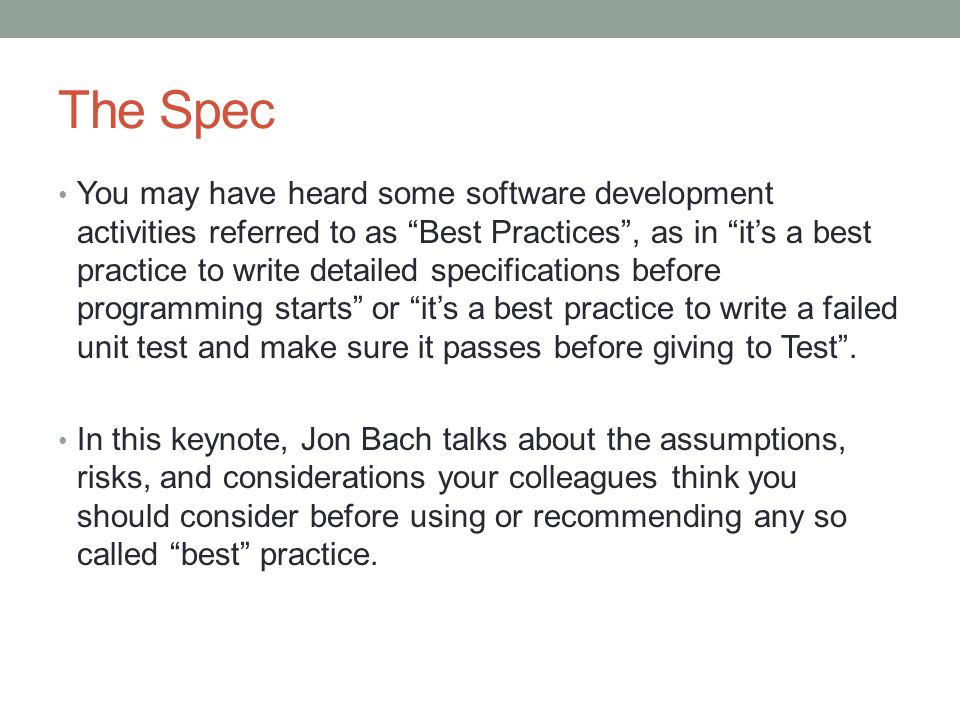 The Spec

• You may have heard some software development activities referred to as “Best Practices”, as in “it’s a best practice to write detailed specifications before programming starts” or “it’s a best practice to write a failed unit test and make sure it passes before giving to Test”.

• In this keynote, Jon Bach talks about the assumptions, risks, and considerations your colleagues think you should consider before using or recommending any so called “best” practice.